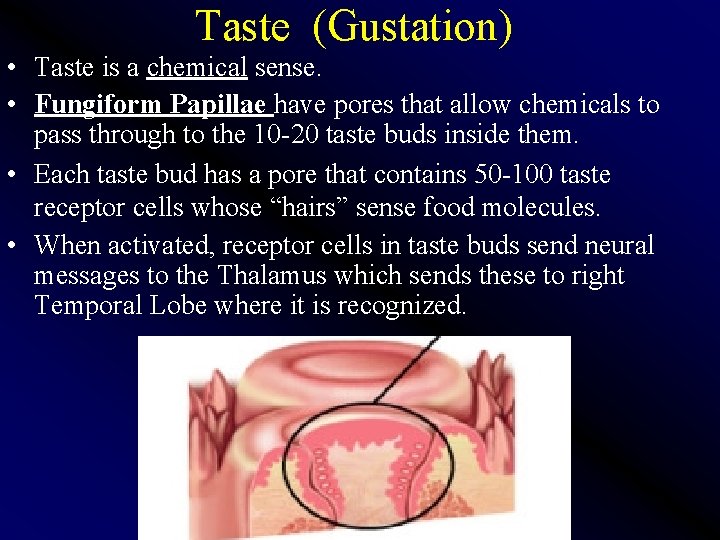 Taste (Gustation)

• Taste is a chemical sense.

• Fungiform Papillae have pores that allow chemicals to pass through to the 10-20 taste buds inside them.

• Each taste bud has a pore that contains 50-100 taste receptor cells whose “hairs” sense food molecules.

• When activated, receptor cells in taste buds send neural messages to the Thalamus which sends these to right Temporal Lobe where it is recognized.